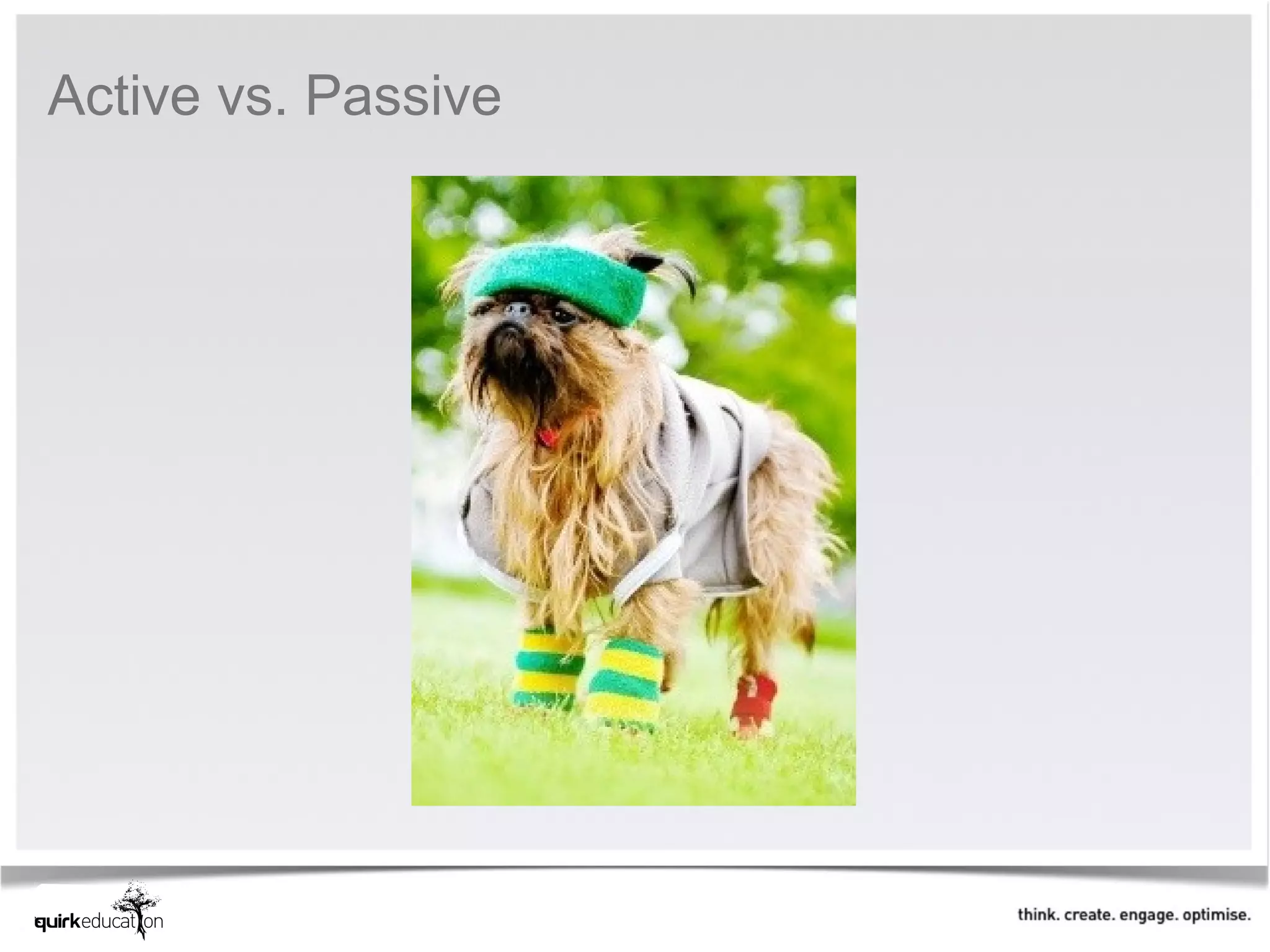 Active vs. Passive

quirkeducation

think. create. engage. optimise.